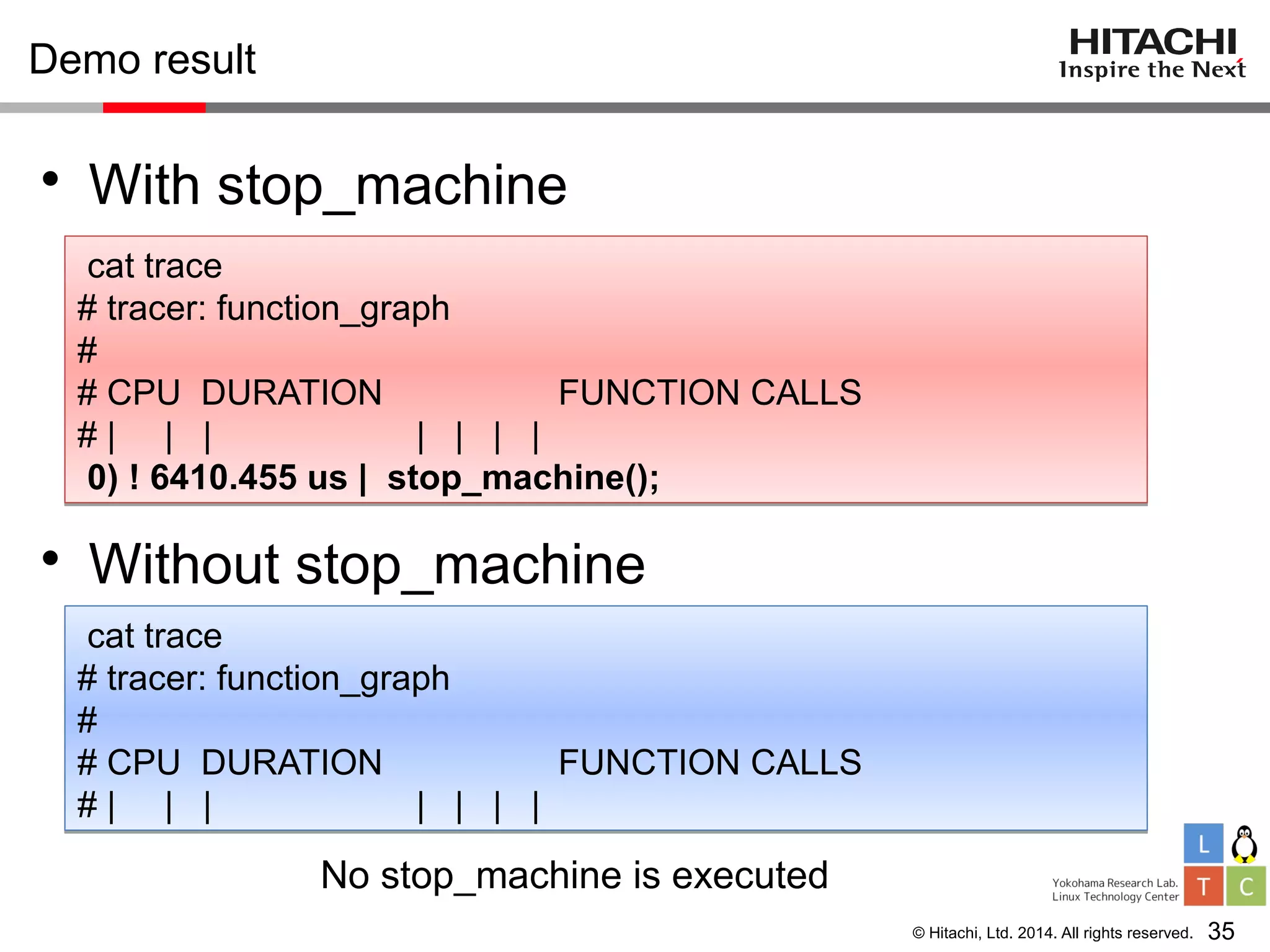 Demo result

HITACHI
Inspire the Next

• With stop_machine

cat trace
# tracer: function_graph
#
# CPU DURATION FUNCTION CALLS
# | | | | | | |
0) ! 6410.455 us | stop_machine();

• Without stop_machine

cat trace
# tracer: function_graph
#
# CPU DURATION FUNCTION CALLS
# | | | | | | |

No stop_machine is executed

L T C
Yokohama Research Lab.
Linux Technology Center

© Hitachi, Ltd. 2014. All rights reserved. 35